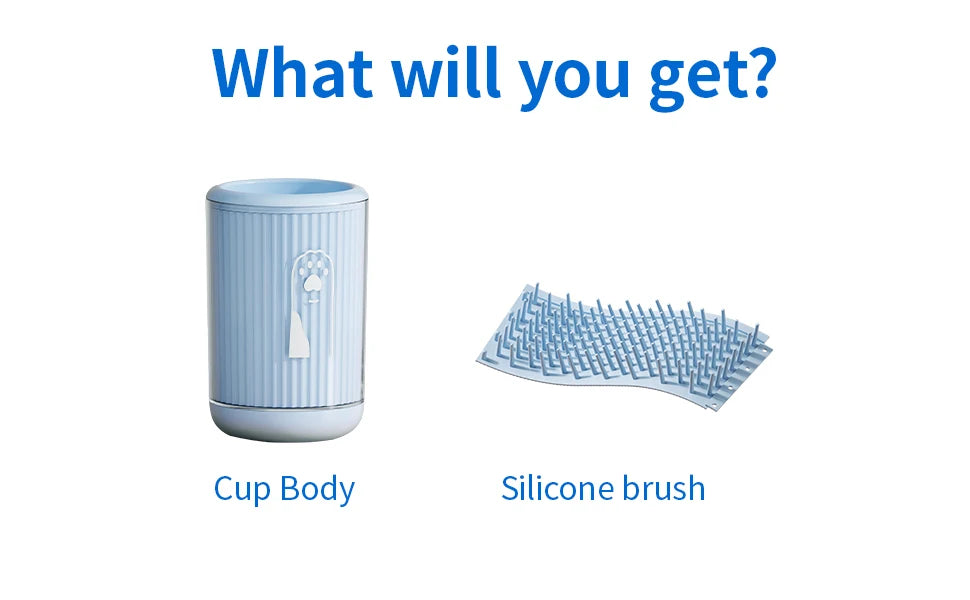 What will you get?

Cup Body

Silicone brush